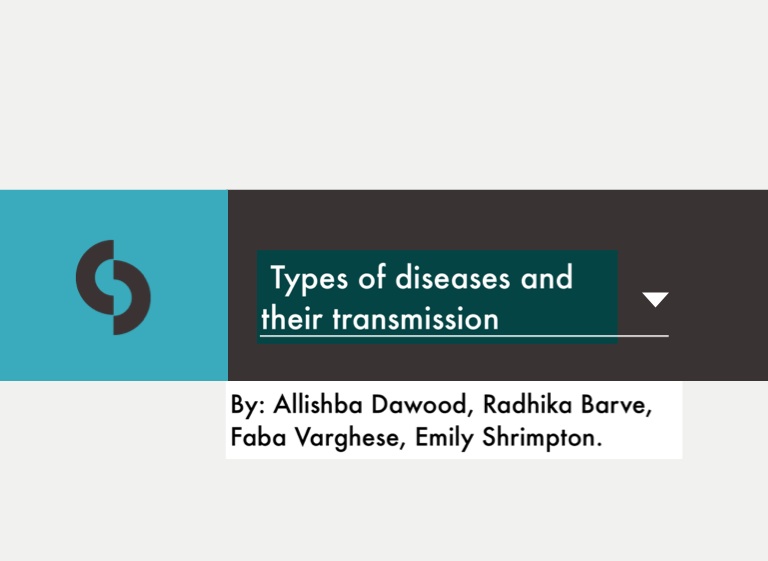 Types of diseases and their transmission

By: Allishba Dawood, Radhika Barve, Faba Varghese, Emily Shrimpton.